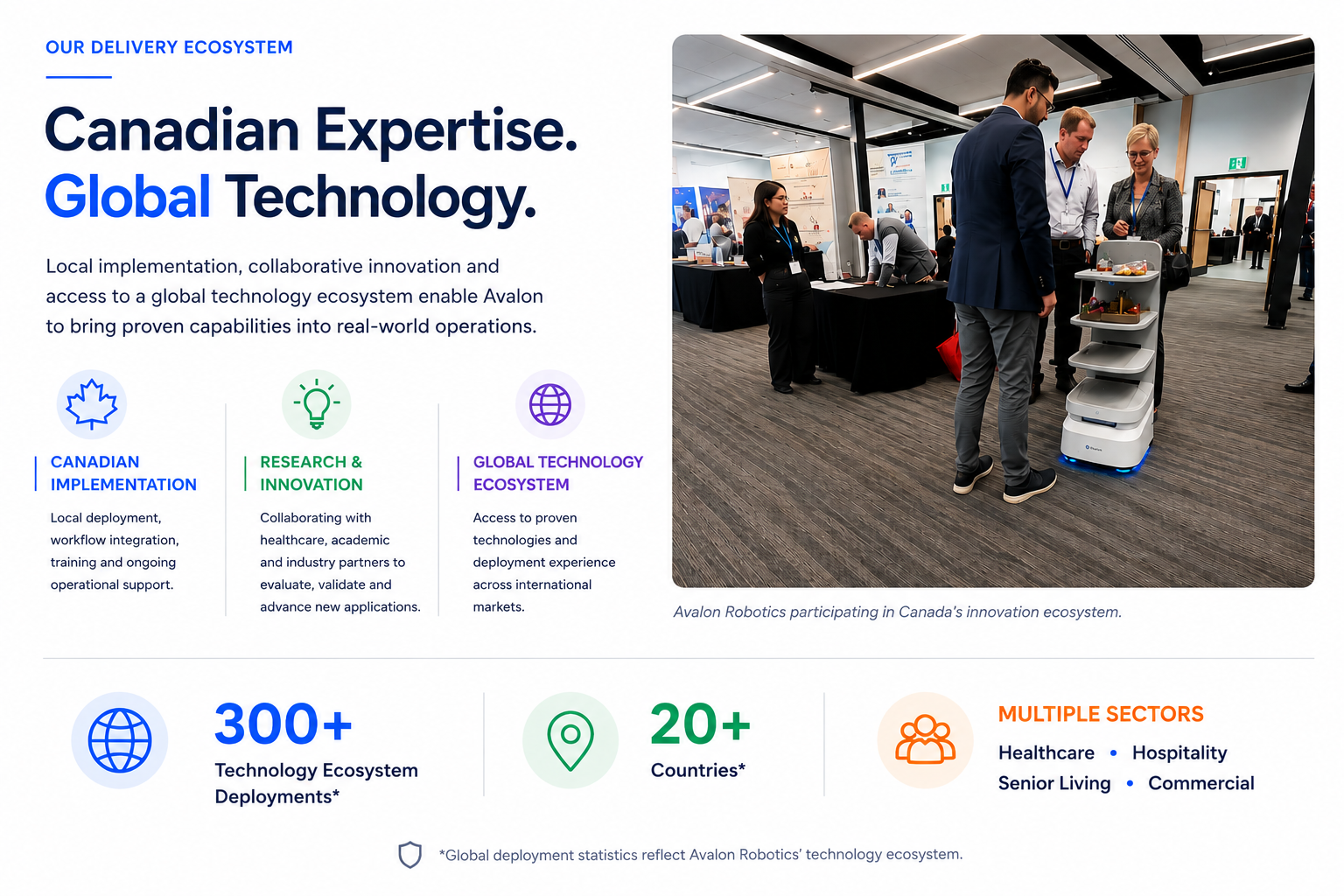 OUR DELIVERY ECOSYSTEM

Canadian Expertise.
Global Technology.

Local implementation, collaborative innovation and access to a global technology ecosystem enable Avalon to bring proven capabilities into real-world operations.

CANADIAN IMPLEMENTATION

Local deployment, workflow integration, training and ongoing operational support.

RESEARCH & INNOVATION

Collaborating with healthcare, academic and industry partners to evaluate, validate and advance new applications.

GLOBAL TECHNOLOGY ECOSYSTEM

Access to proven technologies and deployment experience across international markets.

Avalon Robotics participating in Canada's innovation ecosystem.

300+
Technology Ecosystem Deployments*

20+
Countries*

MULTIPLE SECTORS
Healthcare • Hospitality
Senior Living • Commercial

*Global deployment statistics reflect Avalon Robotics' technology ecosystem.